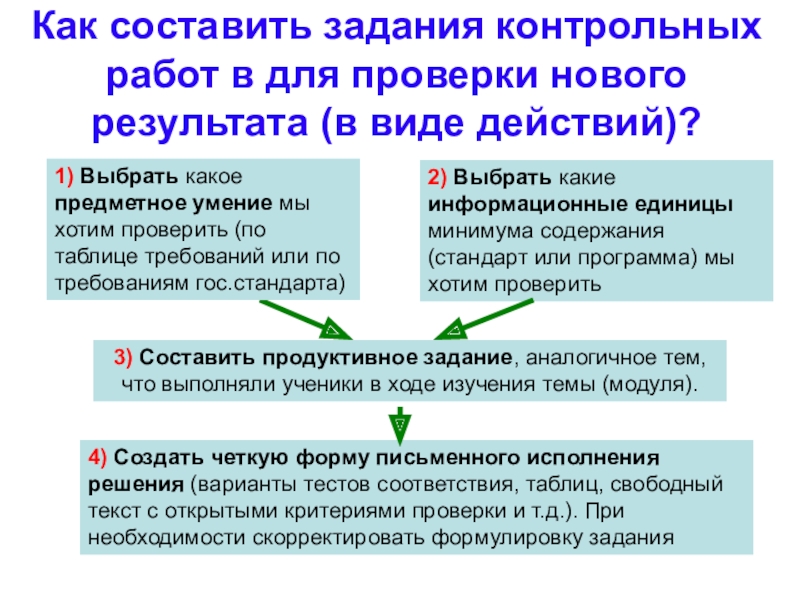 Как составить задания контрольных работ в для проверки нового результата (в виде действий)?

1) Выбрать какое предметное умение мы хотим проверить (по таблице требований или по требованиям гос.стандарта)

2) Выбрать какие информационные единицы минимума содержания (стандарт или программа) мы хотим проверить

3) Составить продуктивное задание, аналогичное тем, что выполняли ученики в ходе изучения темы (модуля).

4) Создать четкую форму письменного исполнения решения (варианты тестов соответствия, таблиц, свободный текст с открытыми критериями проверки и т.д.). При необходимости скорректировать формулировку задания